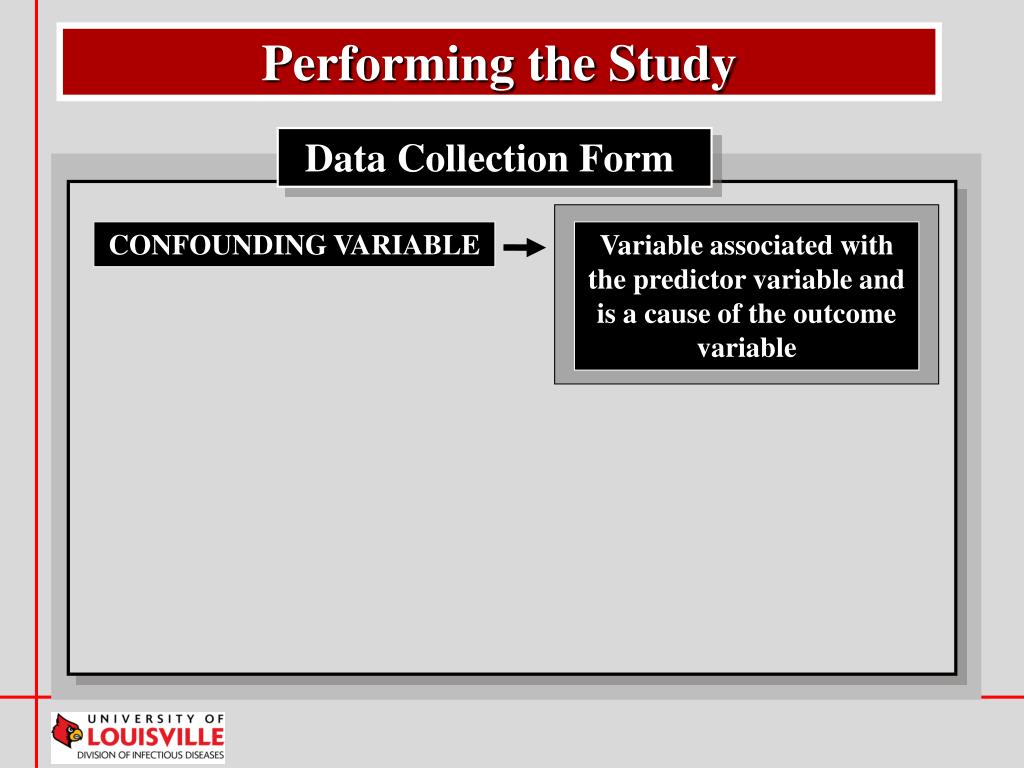 Performing the Study

Data Collection Form

CONFOUNDING VARIABLE

Variable associated with the predictor variable and is a cause of the outcome variable

UNIVERSITY OF
LOUISVILLE
DIVISION OF INFECTIOUS DISEASES